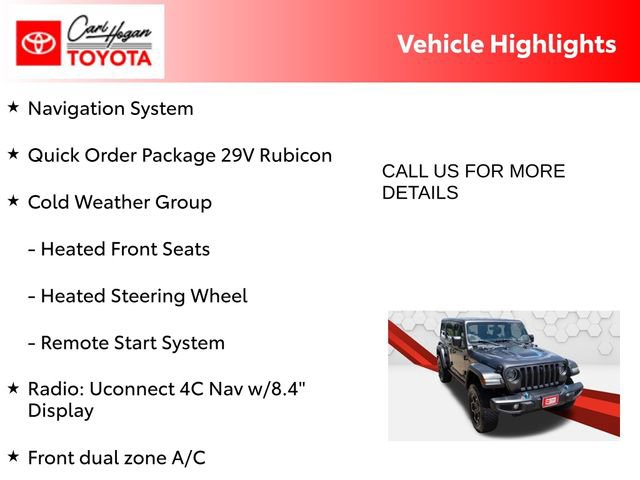 Carl Hogan TOYOTA

Vehicle Highlights

★ Navigation System

★ Quick Order Package 29V Rubicon

★ Cold Weather Group

- Heated Front Seats

- Heated Steering Wheel

- Remote Start System

★ Radio: Uconnect 4C Nav w/8.4" Display

★ Front dual zone A/C

CALL US FOR MORE DETAILS